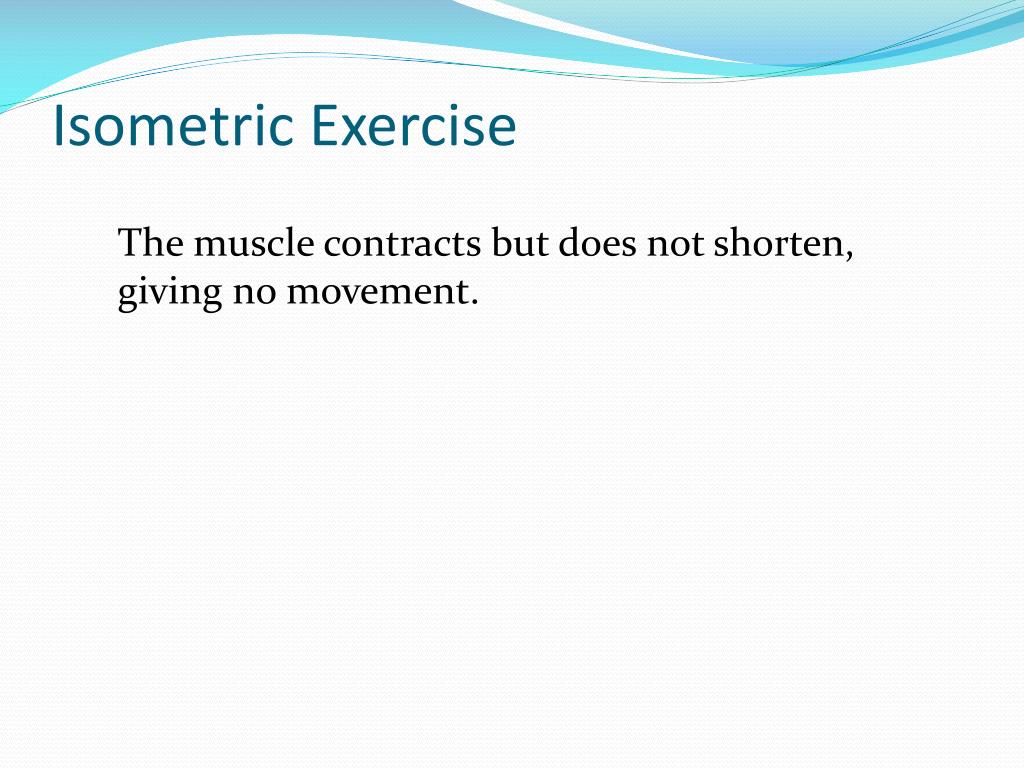 Isometric Exercise

The muscle contracts but does not shorten, giving no movement.